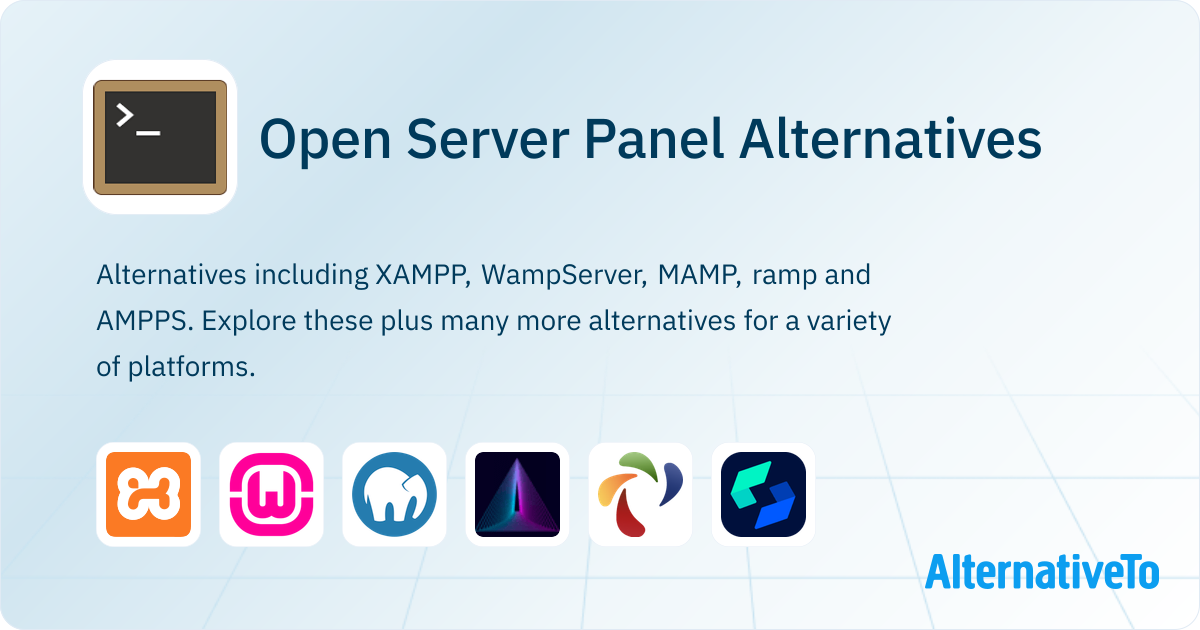 Open Server Panel Alternatives

Alternatives including XAMPP, WampServer, MAMP, ramp and AMPPS. Explore these plus many more alternatives for a variety of platforms.

AlternativeTo